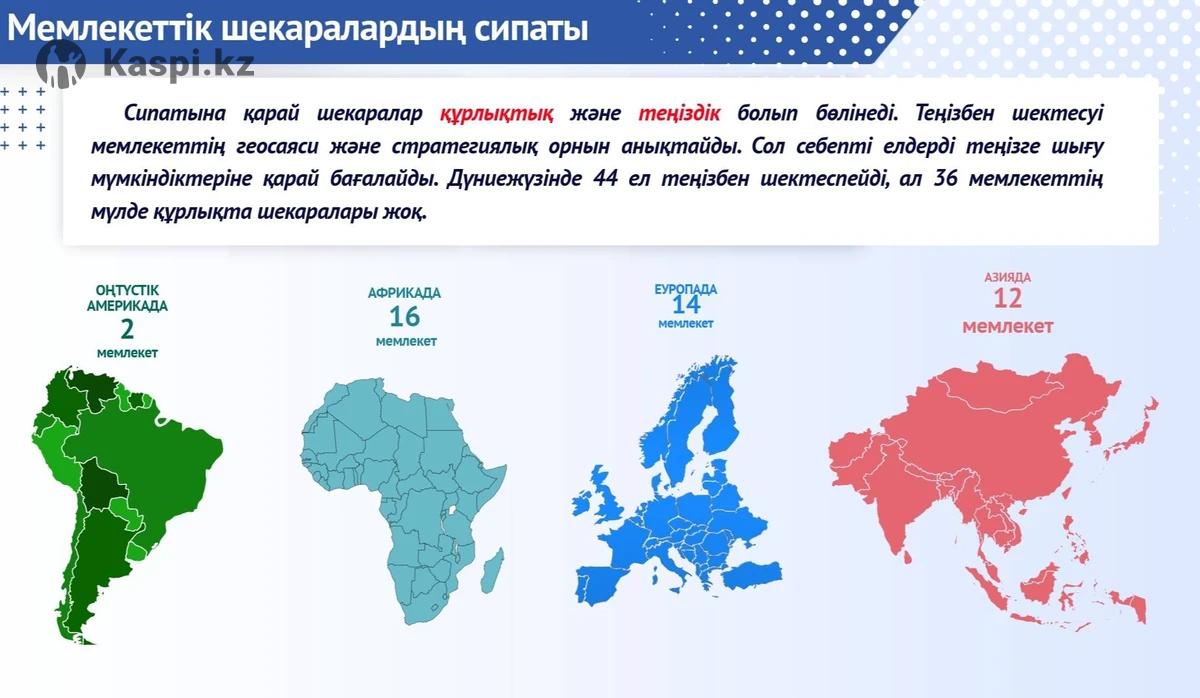 Мемлекеттік шекаралардың сипаты

Kaspi.kz

Сипатына қарай шекаралар құрлықтық және теңіздік болып бөлінеді. Теңізбен шектесуі мемлекеттің геосаяси және стратегиялық орнын анықтайды. Сол себепті елдерді теңізге шығу мүмкіндіктеріне қарай бағалайды. Дүниежүзінде 44 ел теңізбен шектеспейді, ал 36 мемлекеттің мүлде құрлықта шекаралары жоқ.

ОҢТҮСТІК АМЕРИКАДА
2
мемлекет

АФРИКАДА
16
мемлекет

ЕУРОПАДА
14
мемлекет

АЗИЯДА
12
мемлекет